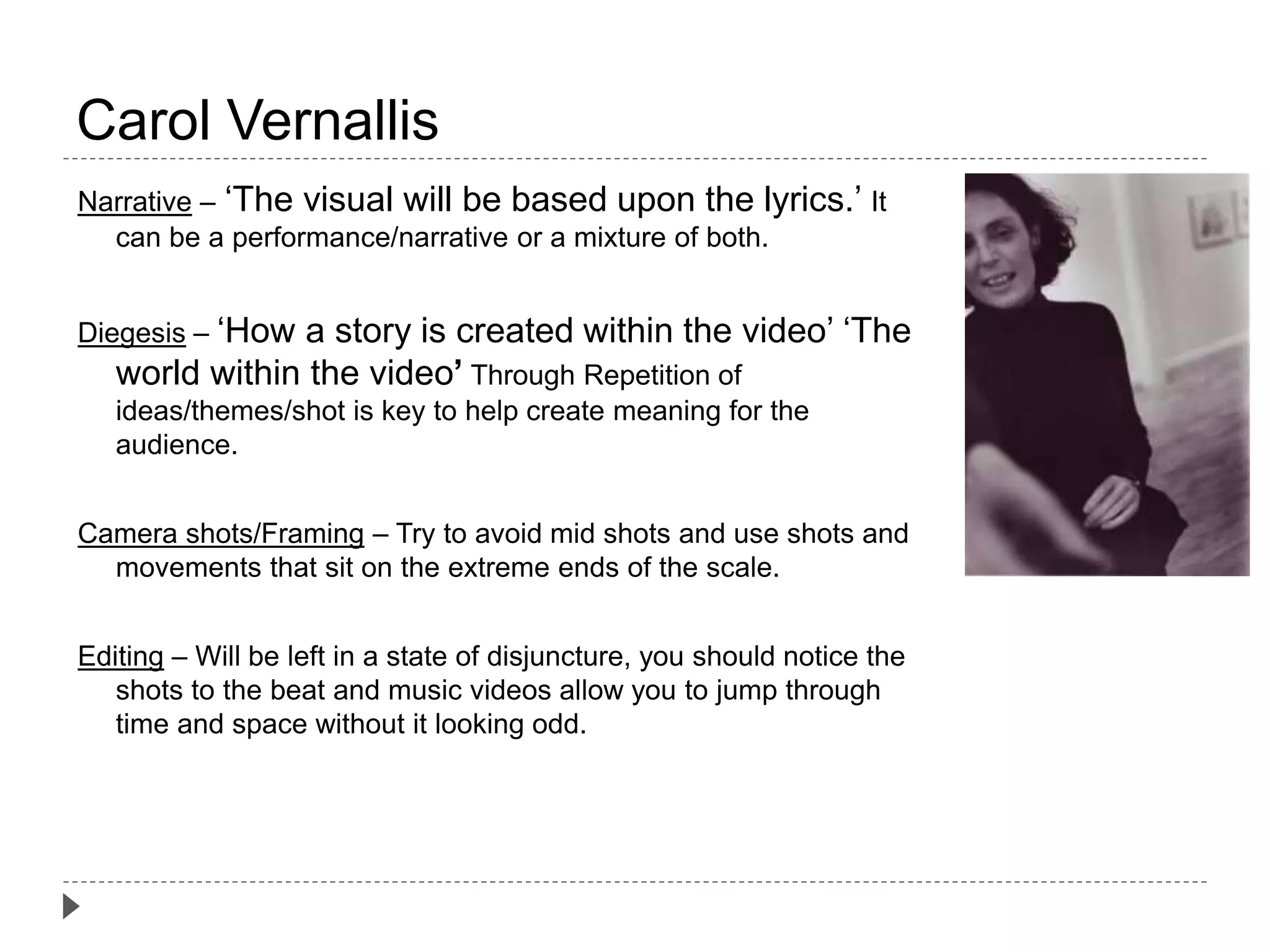 Carol Vernallis

Narrative – ‘The visual will be based upon the lyrics.’ It can be a performance/narrative or a mixture of both.

Diegesis – ‘How a story is created within the video’ ‘The world within the video’ Through Repetition of ideas/themes/shot is key to help create meaning for the audience.

Camera shots/Framing – Try to avoid mid shots and use shots and movements that sit on the extreme ends of the scale.

Editing – Will be left in a state of disjuncture, you should notice the shots to the beat and music videos allow you to jump through time and space without it looking odd.